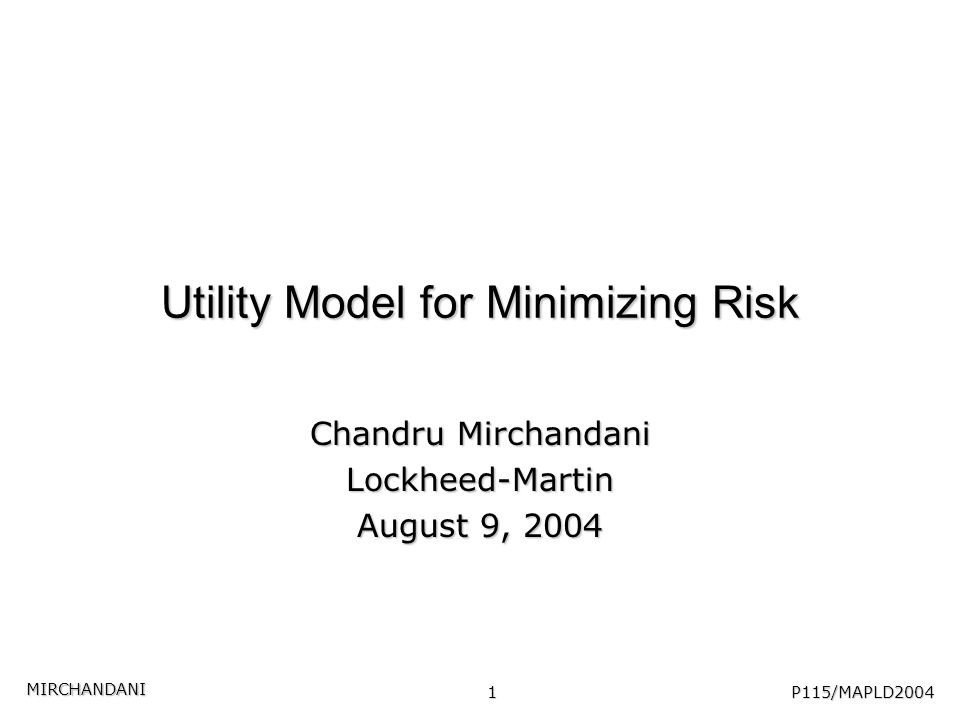 Utility Model for Minimizing Risk

Chandru Mirchandani
Lockheed-Martin
August 9, 2004

MIRCHANDANI

1

P115/MAPLD2004